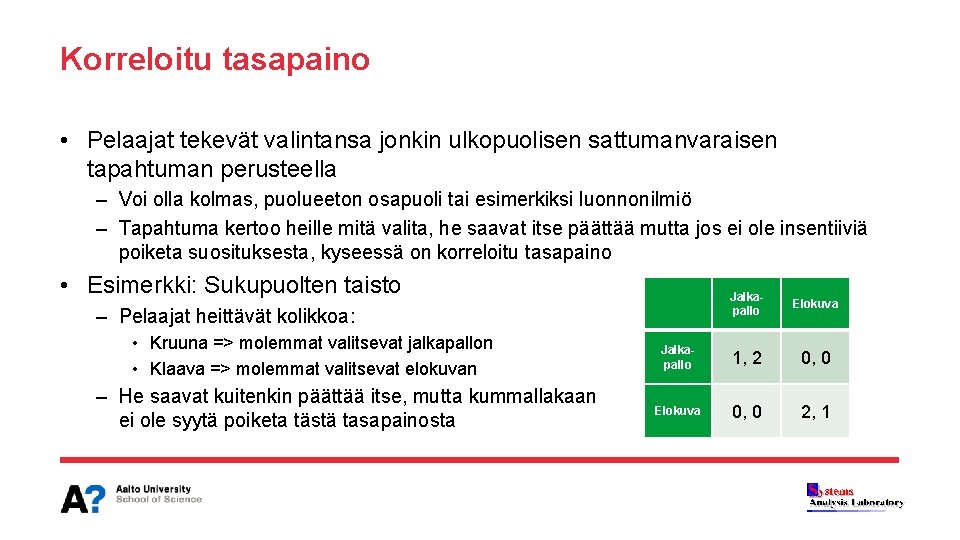 Korreloitu tasapaino

• Pelaajat tekevät valintansa jonkin ulkopuolisen sattumanvaraisen tapahtuman perusteella

– Voi olla kolmas, puolueeton osapuoli tai esimerkiksi luonnonilmiö
– Tapahtuma kertoo heille mitä valita, he saavat itse päättää mutta jos ei ole insentiiviä poiketa suosituksesta, kyseessä on korreloitu tasapaino

• Esimerkki: Sukupuolten taisto

– Pelaajat heittävät kolikkoa:

• Kruuna => molemmat valitsevat jalkapallon
• Klaava => molemmat valitsevat elokuvan

– He saavat kuitenkin päättää itse, mutta kummallakaan ei ole syytä poiketa tästä tasapainosta

| | Jalkapallo | Elokuva |
|---|---|---|
| Jalkapallo | 1, 2 | 0, 0 |
| Elokuva | 0, 0 | 2, 1 |

A? Aalto University School of Science

Systems Analysis Laboratory